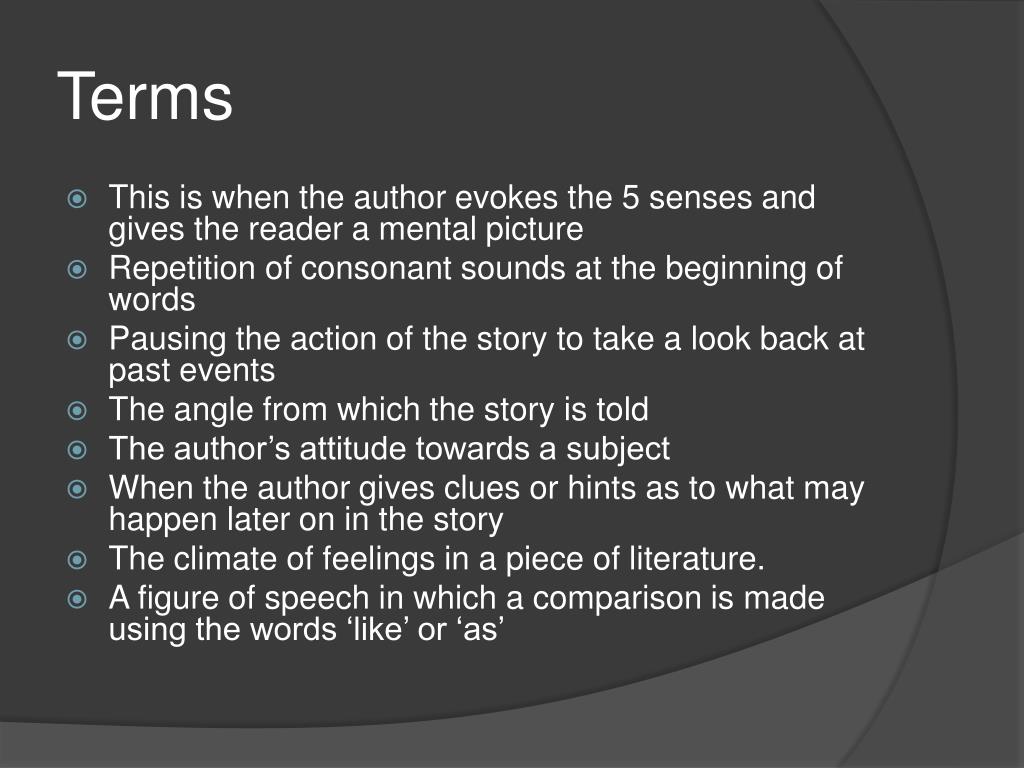 Terms

This is when the author evokes the 5 senses and gives the reader a mental picture
Repetition of consonant sounds at the beginning of words
Pausing the action of the story to take a look back at past events
The angle from which the story is told
The author’s attitude towards a subject
When the author gives clues or hints as to what may happen later on in the story
The climate of feelings in a piece of literature.
A figure of speech in which a comparison is made using the words ‘like’ or ‘as’